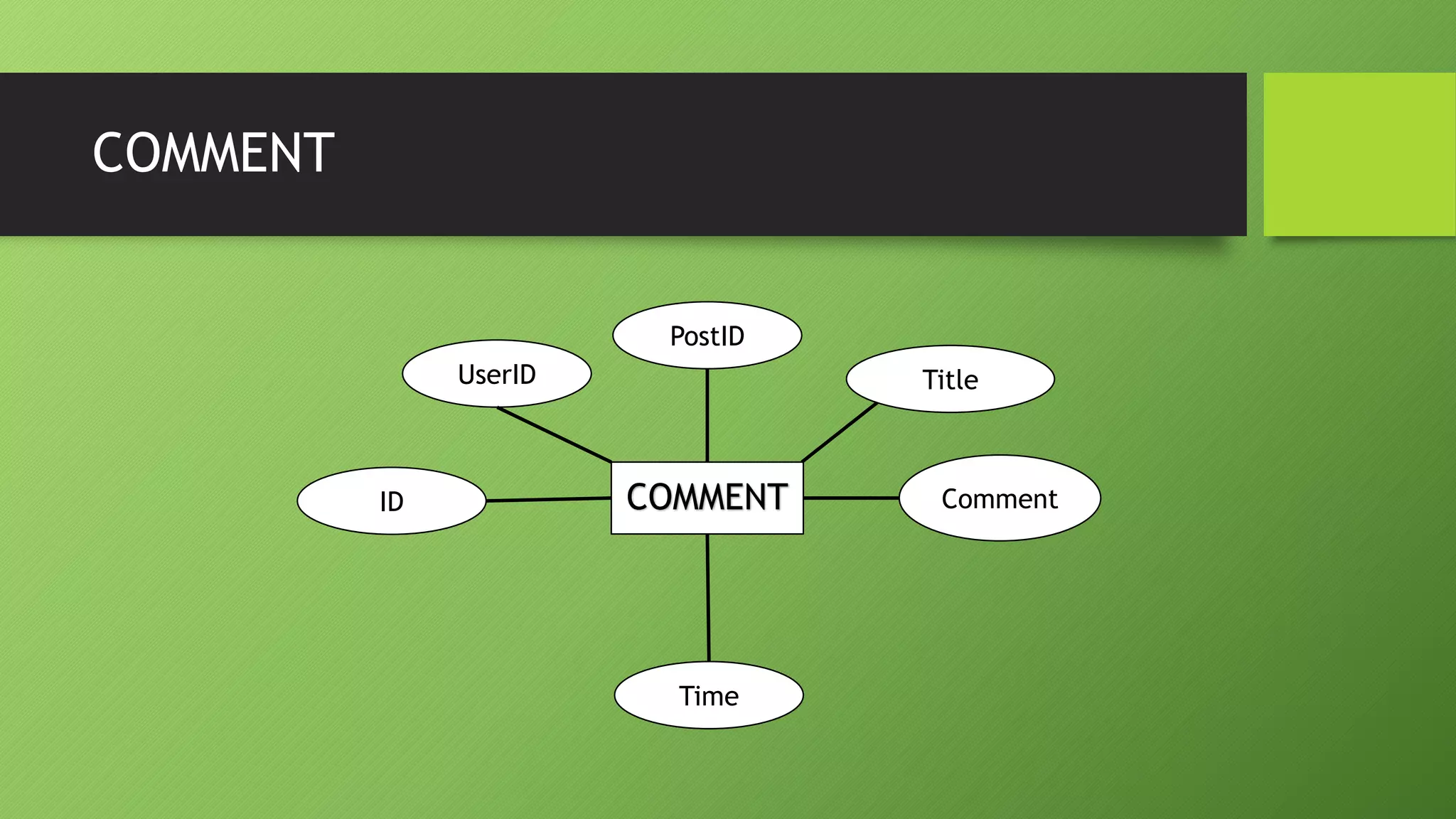 COMMENT

PostID

UserID

Title

ID

COMMENT

Comment

Time